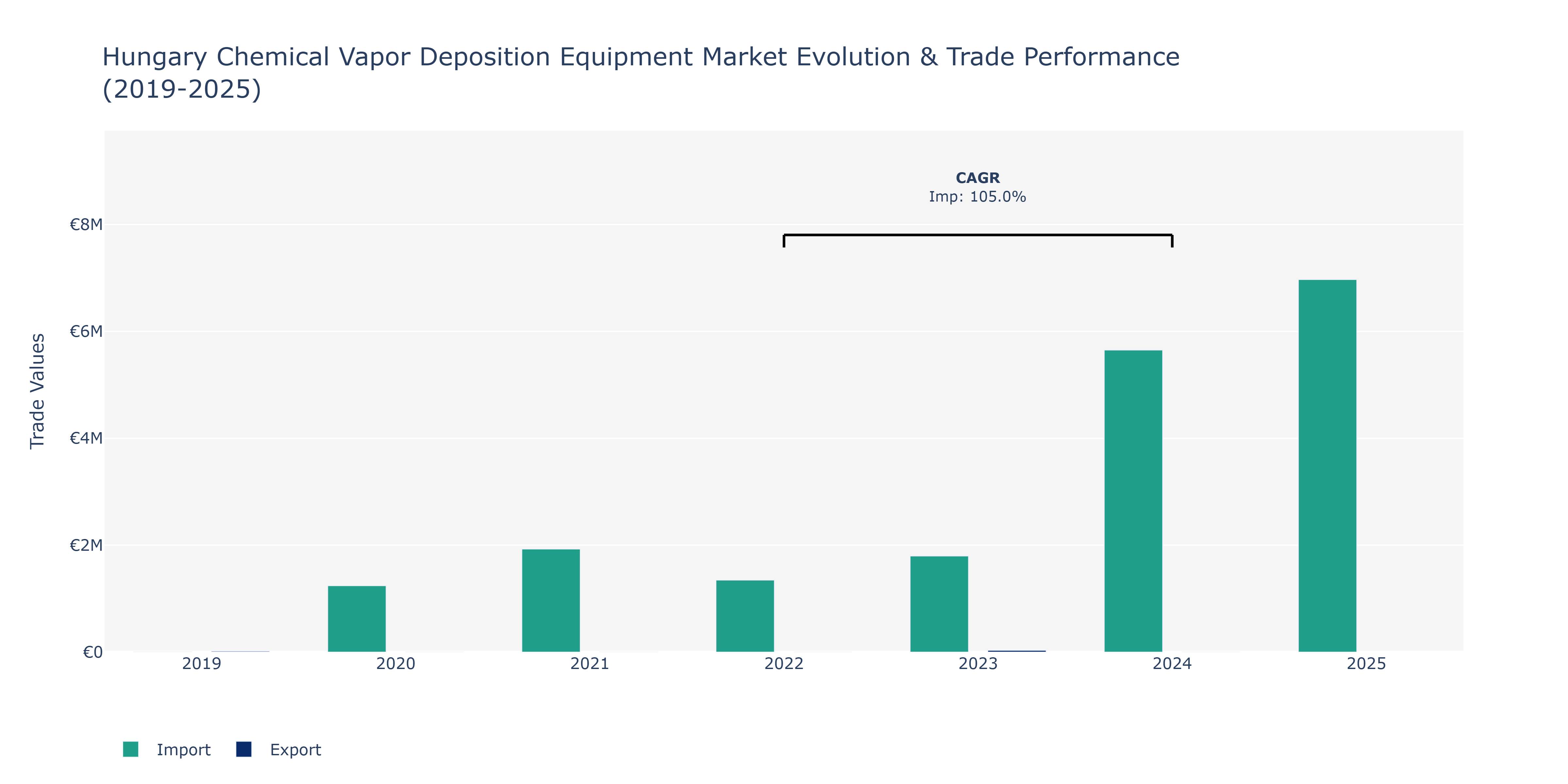 Hungary Chemical Vapor Deposition Equipment Market Evolution & Trade Performance (2019-2025)

CAGR
Imp: 105.0%

Trade Values

€8M
€6M
€4M
€2M
€0

2019
2020
2021
2022
2023
2024
2025

Import
Export